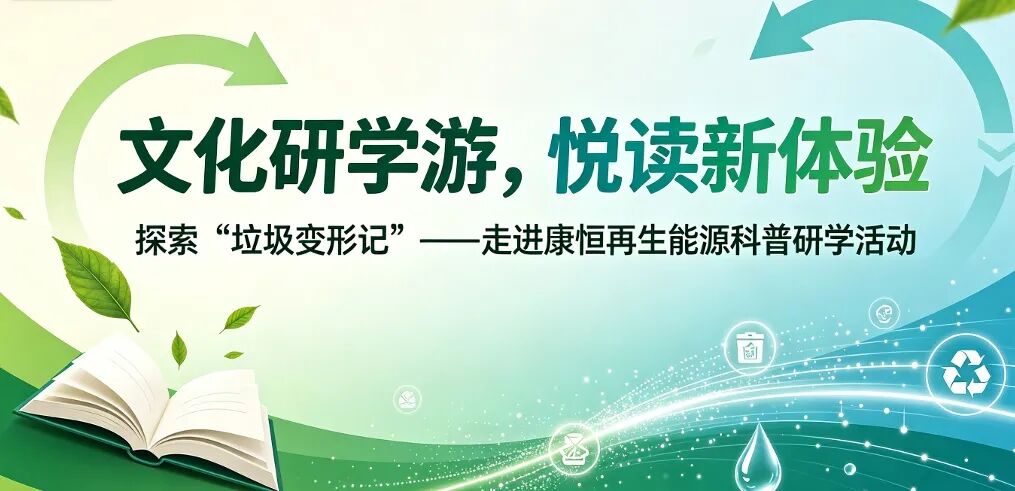 文化研学游，悦读新体验

探索“垃圾变形记”——走进康恒再生能源科普研学活动